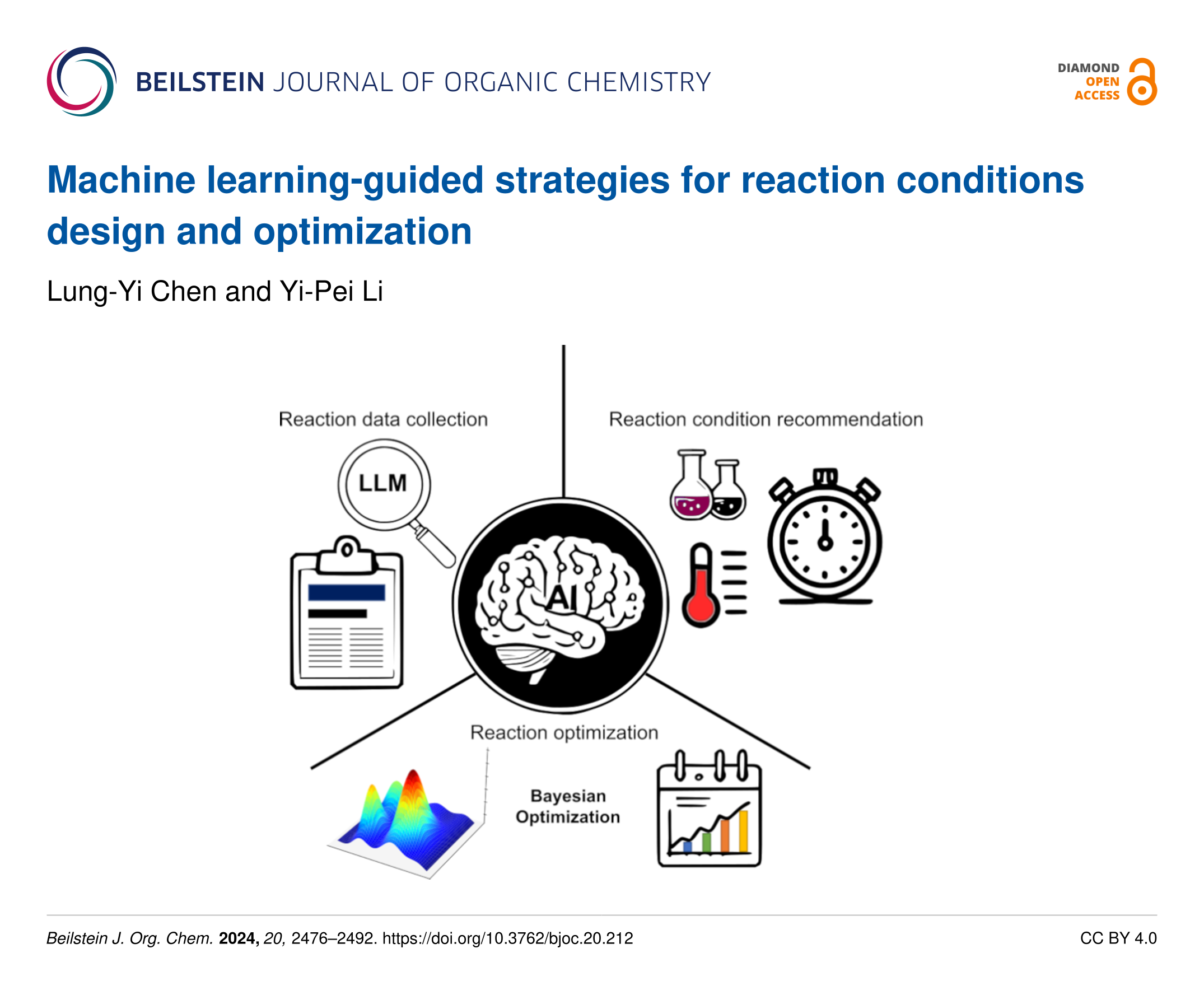 BEILSTEIN JOURNAL OF ORGANIC CHEMISTRY

DIAMOND OPEN ACCESS

Machine learning-guided strategies for reaction conditions design and optimization

Lung-Yi Chen and Yi-Pei Li

Reaction data collection

LLM

Reaction condition recommendation

AI

Reaction optimization

Bayesian Optimization

Beilstein J. Org. Chem. 2024, 20, 2476–2492. https://doi.org/10.3762/bjoc.20.212

CC BY 4.0